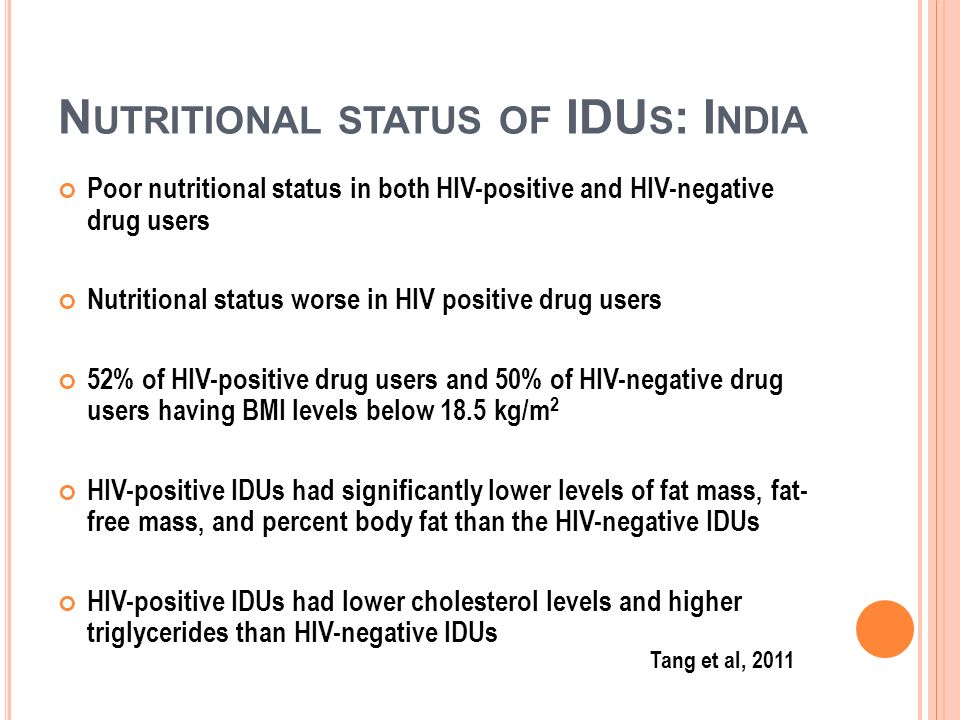 NUTRITIONAL STATUS OF IDUS: INDIA

Poor nutritional status in both HIV-positive and HIV-negative drug users

Nutritional status worse in HIV positive drug users

52% of HIV-positive drug users and 50% of HIV-negative drug users having BMI levels below 18.5 kg/m$^2$

HIV-positive IDUs had significantly lower levels of fat mass, fat-free mass, and percent body fat than the HIV-negative IDUs

HIV-positive IDUs had lower cholesterol levels and higher triglycerides than HIV-negative IDUs

Tang et al, 2011